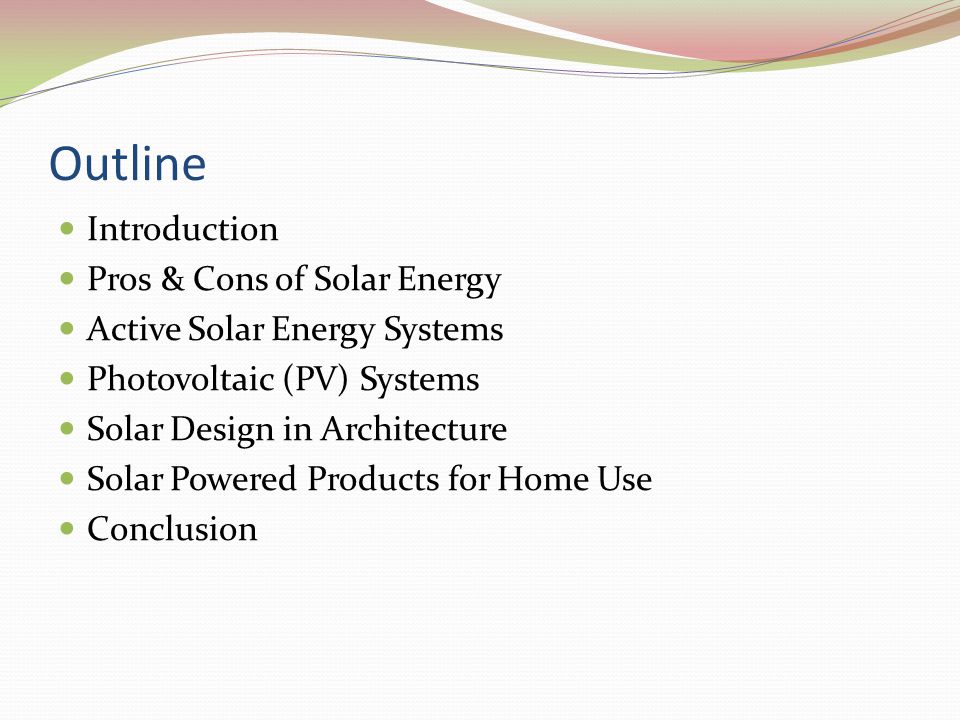 Outline

- Introduction
- Pros & Cons of Solar Energy
- Active Solar Energy Systems
- Photovoltaic (PV) Systems
- Solar Design in Architecture
- Solar Powered Products for Home Use
- Conclusion